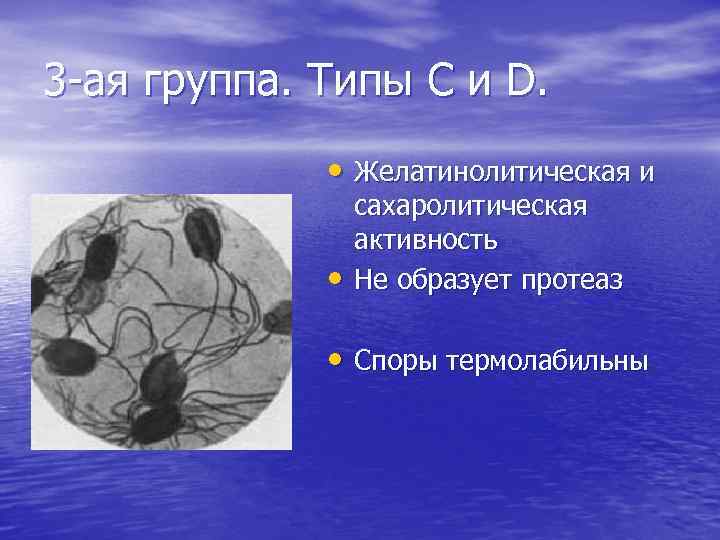 3-ая группа. Типы C и D.

• Желатинолитическая и сахаролитическая активность
• Не образует протеаз

• Споры термолабильны